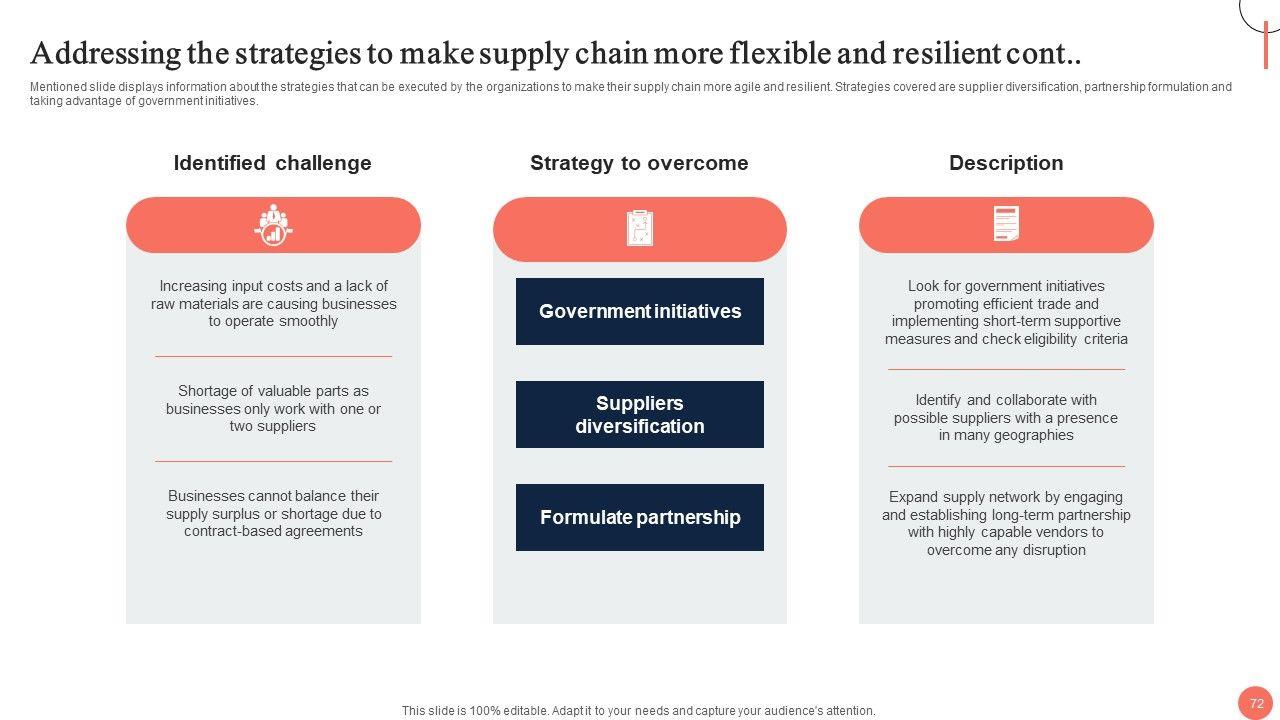 Addressing the strategies to make supply chain more flexible and resilient cont..

Mentioned slide displays information about the strategies that can be executed by the organizations to make their supply chain more agile and resilient. Strategies covered are supplier diversification, partnership formulation and taking advantage of government initiatives.

Identified challenge

Increasing input costs and a lack of raw materials are causing businesses to operate smoothly

Shortage of valuable parts as businesses only work with one or two suppliers

Businesses cannot balance their supply surplus or shortage due to contract-based agreements

Strategy to overcome

Government initiatives

Suppliers diversification

Formulate partnership

Description

Look for government initiatives promoting efficient trade and implementing short-term supportive measures and check eligibility criteria

Identify and collaborate with possible suppliers with a presence in many geographies

Expand supply network by engaging and establishing long-term partnership with highly capable vendors to overcome any disruption

This slide is 100% editable. Adapt it to your needs and capture your audience's attention.

72